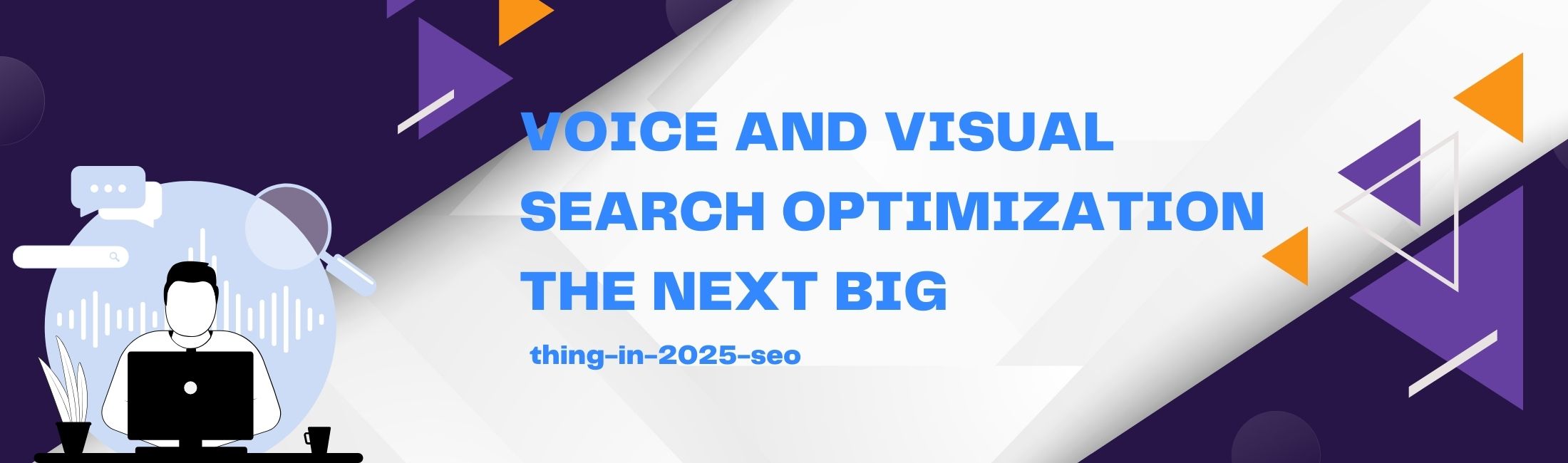 VOICE AND VISUAL SEARCH OPTIMIZATION THE NEXT BIG

thing-in-2025-seo